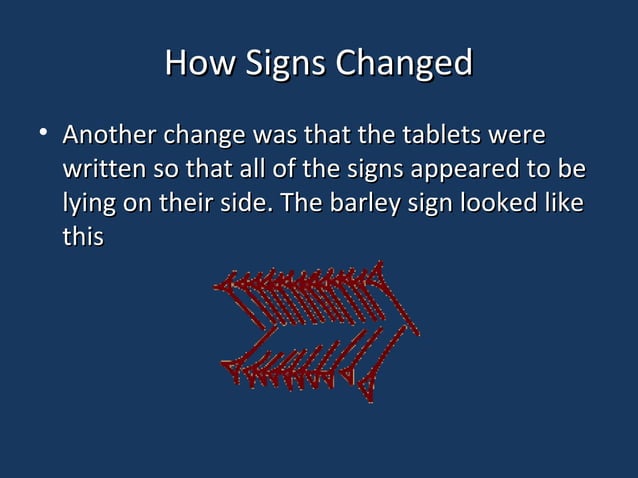 How Signs Changed

• Another change was that the tablets were written so that all of the signs appeared to be lying on their side. The barley sign looked like this